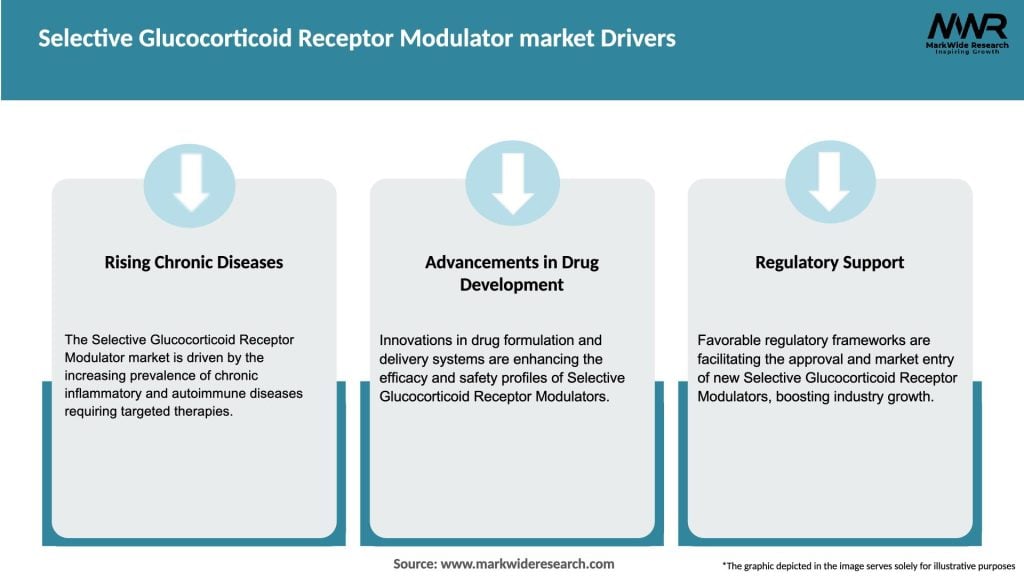 Selective Glucocorticoid Receptor Modulator market Drivers

MWR
MarkWide Research
Inspiring Growth

Rising Chronic Diseases

The Selective Glucocorticoid Receptor Modulator market is driven by the increasing prevalence of chronic inflammatory and autoimmune diseases requiring targeted therapies.

Advancements in Drug Development

Innovations in drug formulation and delivery systems are enhancing the efficacy and safety profiles of Selective Glucocorticoid Receptor Modulators.

Regulatory Support

Favorable regulatory frameworks are facilitating the approval and market entry of new Selective Glucocorticoid Receptor Modulators, boosting industry growth.

Source: www.markwideresearch.com

*The graphic depicted in the image serves solely for illustrative purposes